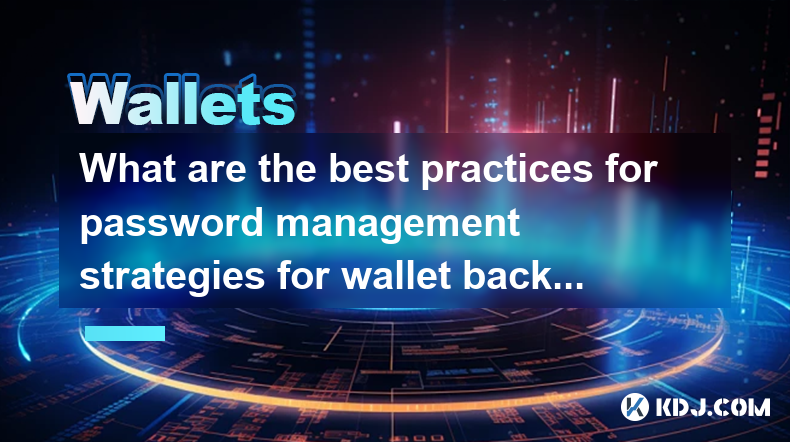 Wallets

What are the best practices for password management strategies for wallet back...

KDJ.COM